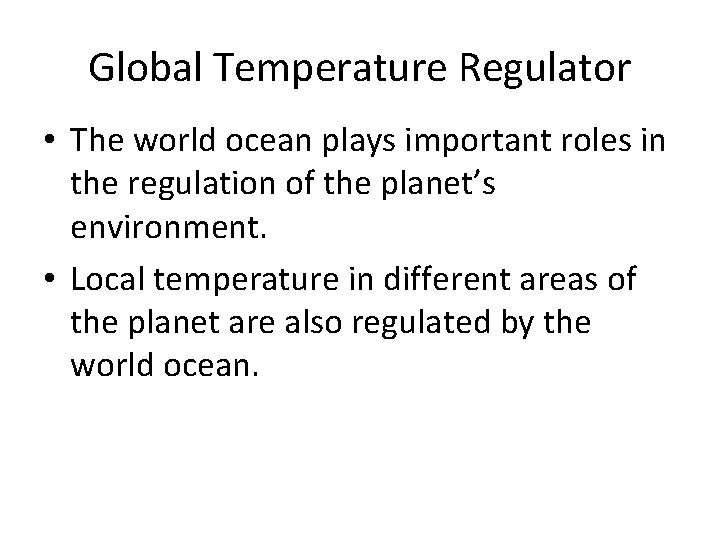 Global Temperature Regulator

• The world ocean plays important roles in the regulation of the planet’s environment.

• Local temperature in different areas of the planet are also regulated by the world ocean.